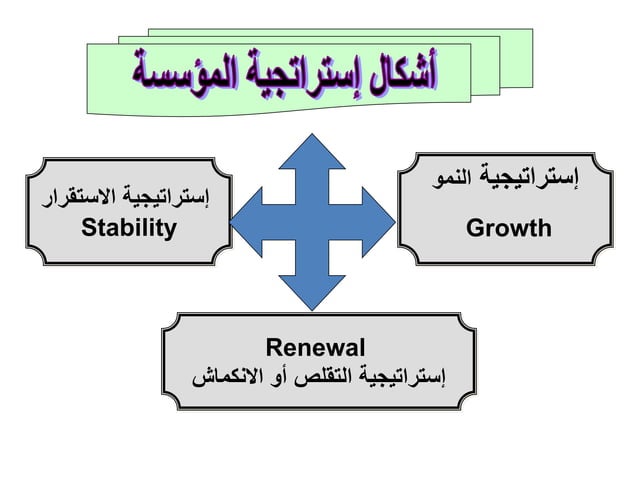 أشكال إستراتجية المؤسسة

إستراتيجية النمو
Growth

إستراتيجية الاستقرار
Stability

Renewal
إستراتيجية التقلص أو الانكماش